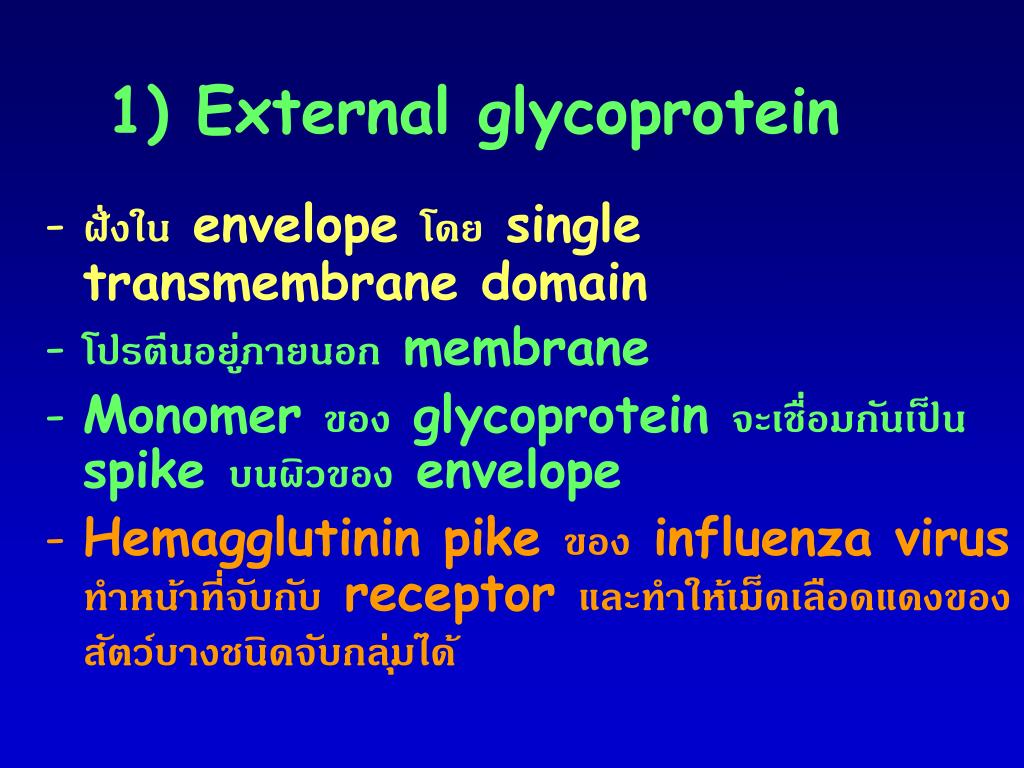 1) External glycoprotein

- ฝังใน envelope โดย single transmembrane domain
- โปรตีนอยู่ภายนอก membrane
- Monomer ของ glycoprotein จะเชื่อมกันเป็น spike บนผิวของ envelope
- Hemagglutinin pike ของ influenza virus ทำหน้าที่จับกับ receptor และทำให้เม็ดเลือดแดงของสัตว์บางชนิดจับกลุ่มได้